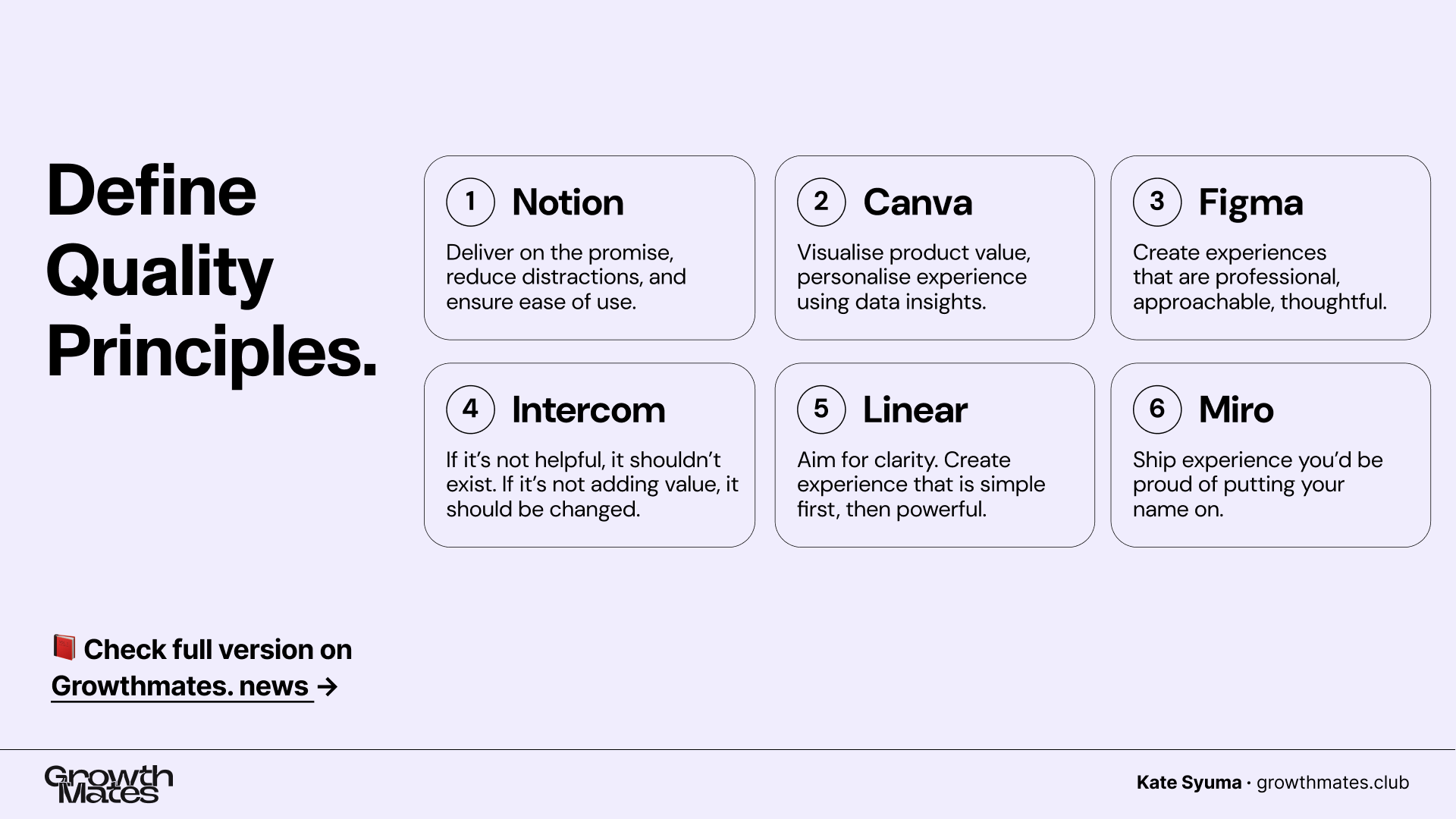 Define Quality Principles.

1 Notion
Deliver on the promise, reduce distractions, and ensure ease of use.

2 Canva
Visualise product value, personalise experience using data insights.

3 Figma
Create experiences that are professional, approachable, thoughtful.

4 Intercom
If it's not helpful, it shouldn't exist. If it's not adding value, it should be changed.

5 Linear
Aim for clarity. Create experience that is simple first, then powerful.

6 Miro
Ship experience you'd be proud of putting your name on.

📕 Check full version on Growthmates. news →

Growth Mates

Kate Syuma · growthmates.club